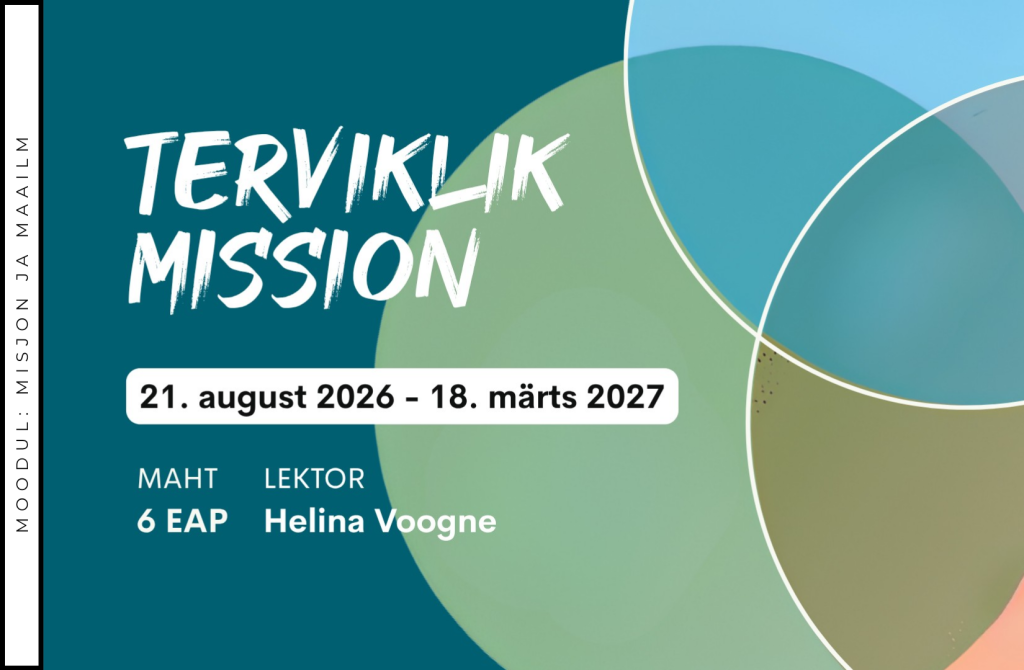 MOODUL: MISJON JA MAAILM

TERVIKLIK MISSION

21. august 2026 - 18. märts 2027

MAHT
6 EAP

LEKTOR
Helina Voogne